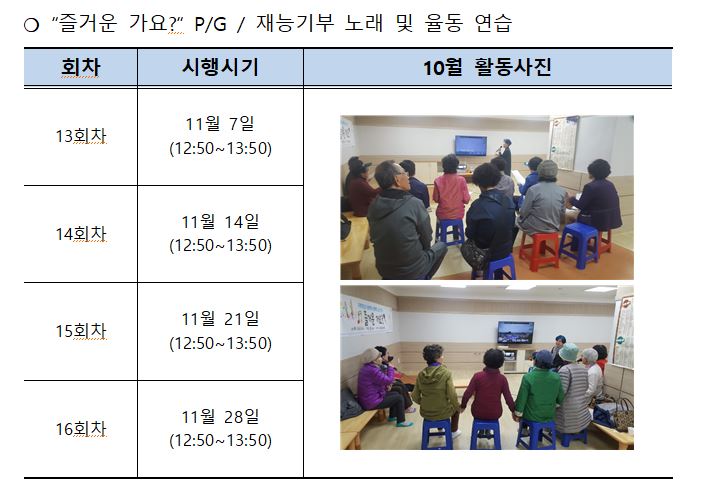 ○ "즐거운 가요?" P/G / 재능기부 노래 및 율동 연습

| 회차 | 시행시기 | 10월 활동사진 |
|---|---|---|
| 13회차 | 11월 7일 (12:50~13:50) | |
| 14회차 | 11월 14일 (12:50~13:50) | |
| 15회차 | 11월 21일 (12:50~13:50) | |
| 16회차 | 11월 28일 (12:50~13:50) | |